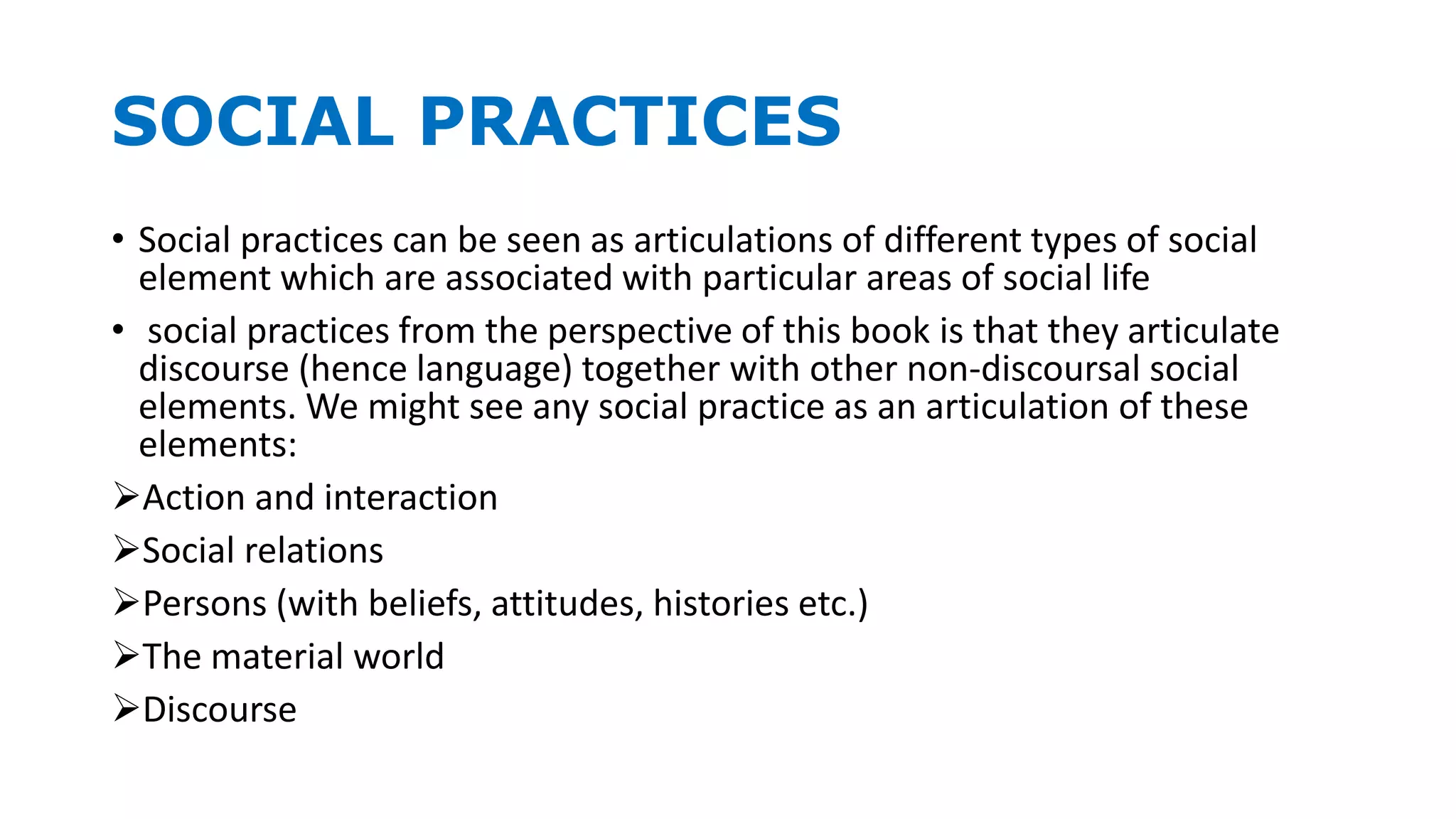 SOCIAL PRACTICES

• Social practices can be seen as articulations of different types of social element which are associated with particular areas of social life

• social practices from the perspective of this book is that they articulate discourse (hence language) together with other non-discoursal social elements. We might see any social practice as an articulation of these elements:

➢Action and interaction

➢Social relations

➢Persons (with beliefs, attitudes, histories etc.)

➢The material world

➢Discourse